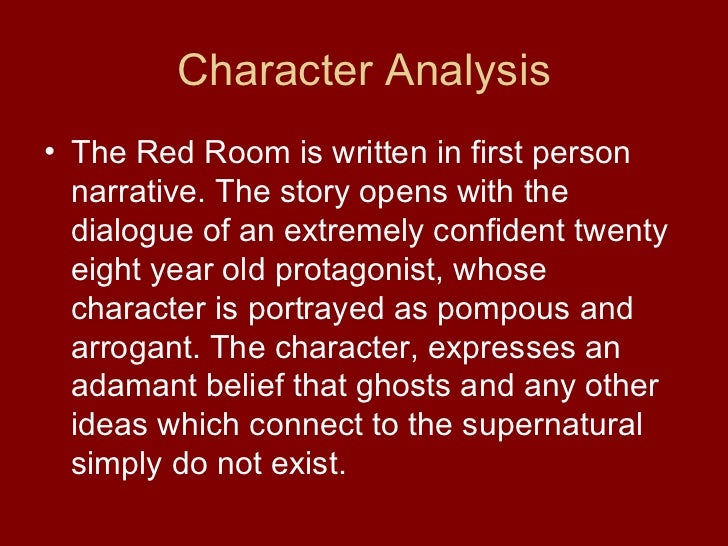 Character Analysis

• The Red Room is written in first person narrative. The story opens with the dialogue of an extremely confident twenty eight year old protagonist, whose character is portrayed as pompous and arrogant. The character, expresses an adamant belief that ghosts and any other ideas which connect to the supernatural simply do not exist.